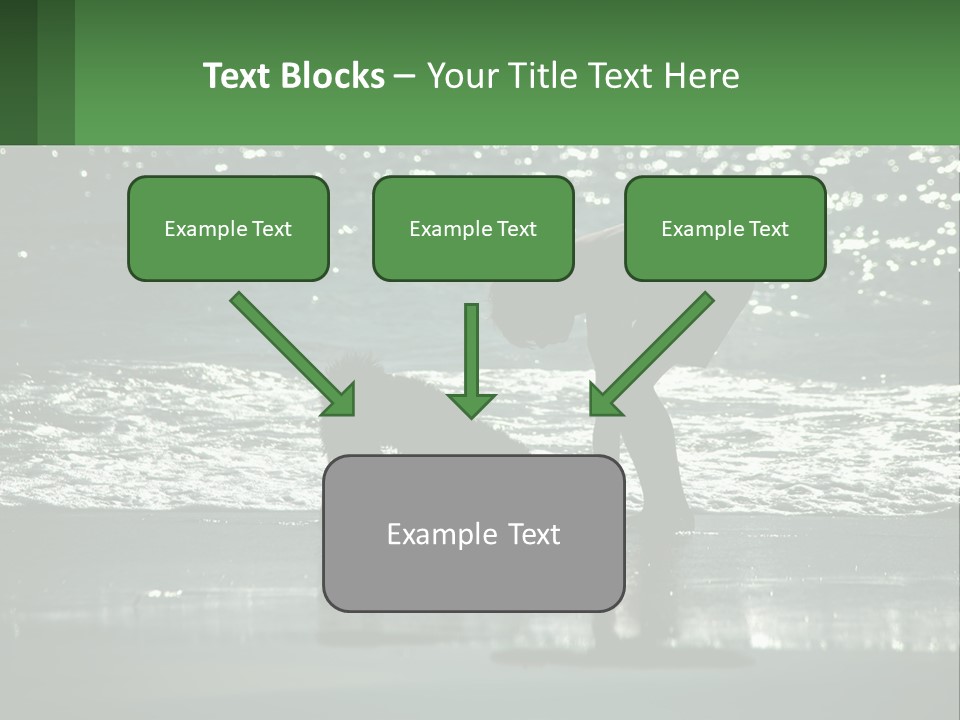 Text Blocks – Your Title Text Here

Example Text

Example Text

Example Text

Example Text